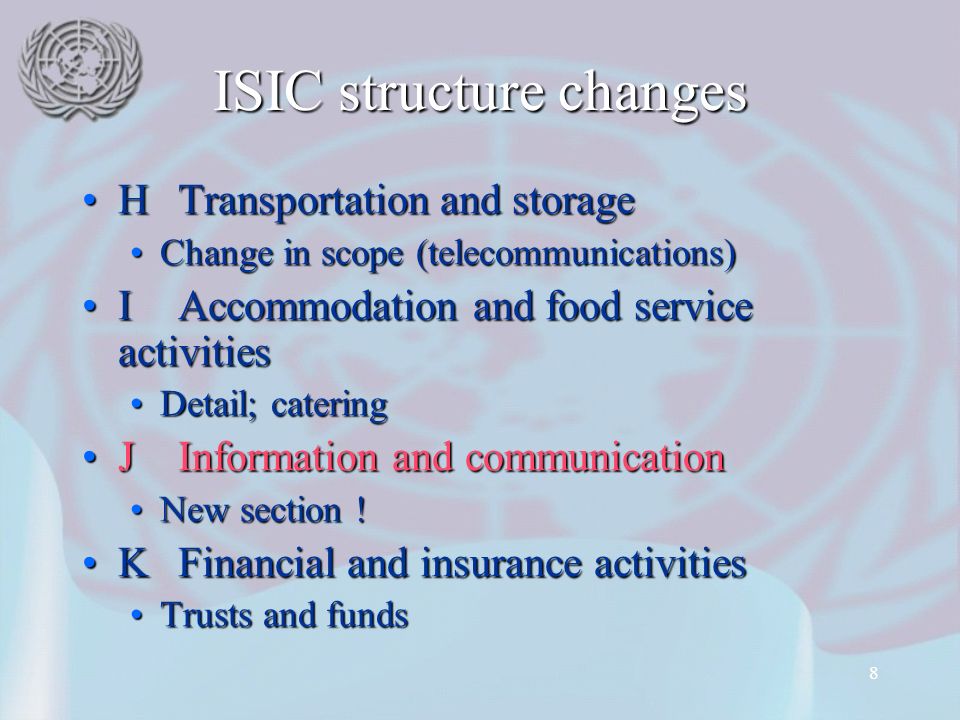 ISIC structure changes

• H Transportation and storage
  • Change in scope (telecommunications)
• I Accommodation and food service activities
  • Detail; catering
• J Information and communication
  • New section !
• K Financial and insurance activities
  • Trusts and funds

8